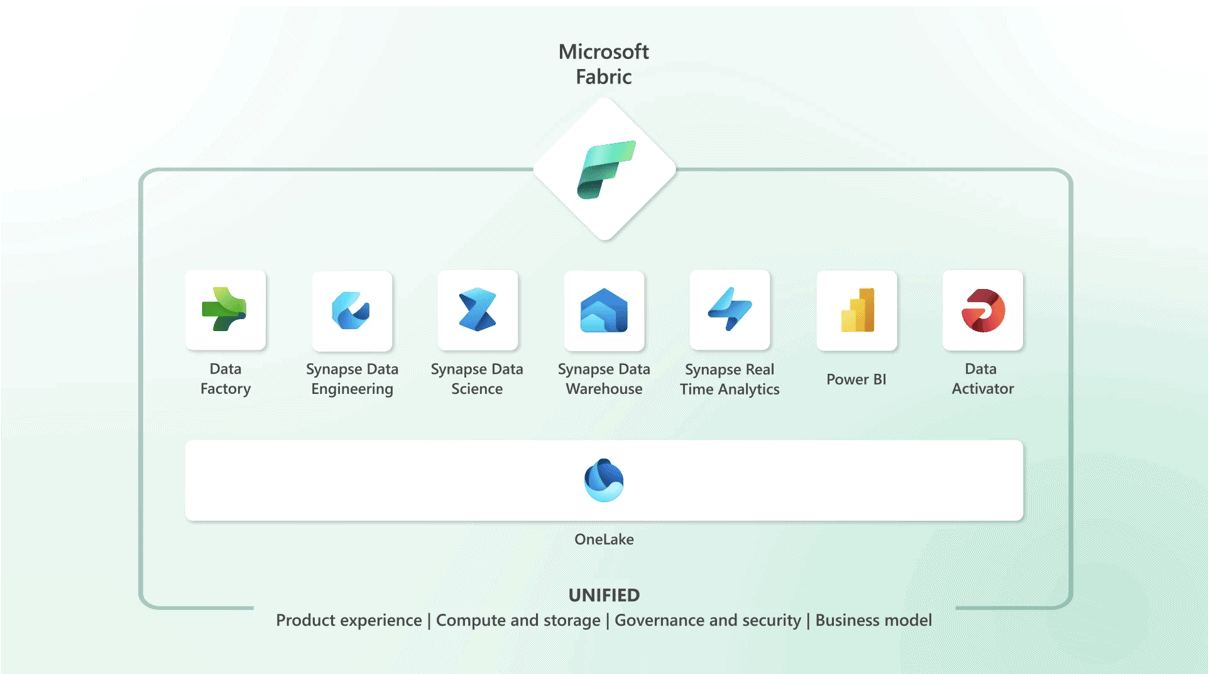 Microsoft Fabric

Data Factory

Synapse Data Engineering

Synapse Data Science

Synapse Data Warehouse

Synapse Real Time Analytics

Power BI

Data Activator

OneLake

UNIFIED

Product experience | Compute and storage | Governance and security | Business model